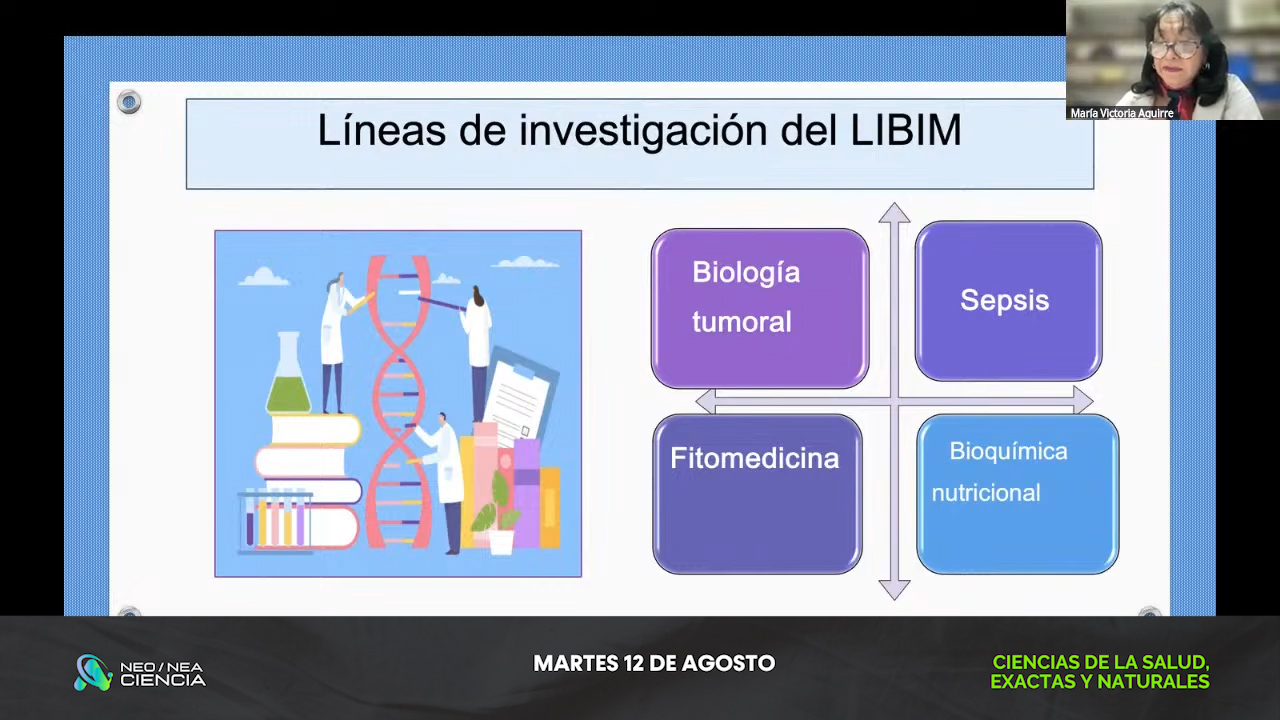 María Victoria Aguirre

Líneas de investigación del LIBIM

Biología tumoral

Sepsis

Fitomedicina

Bioquímica nutricional

NEO / NEA CIENCIA

MARTES 12 DE AGOSTO

CIENCIAS DE LA SALUD, EXACTAS Y NATURALES